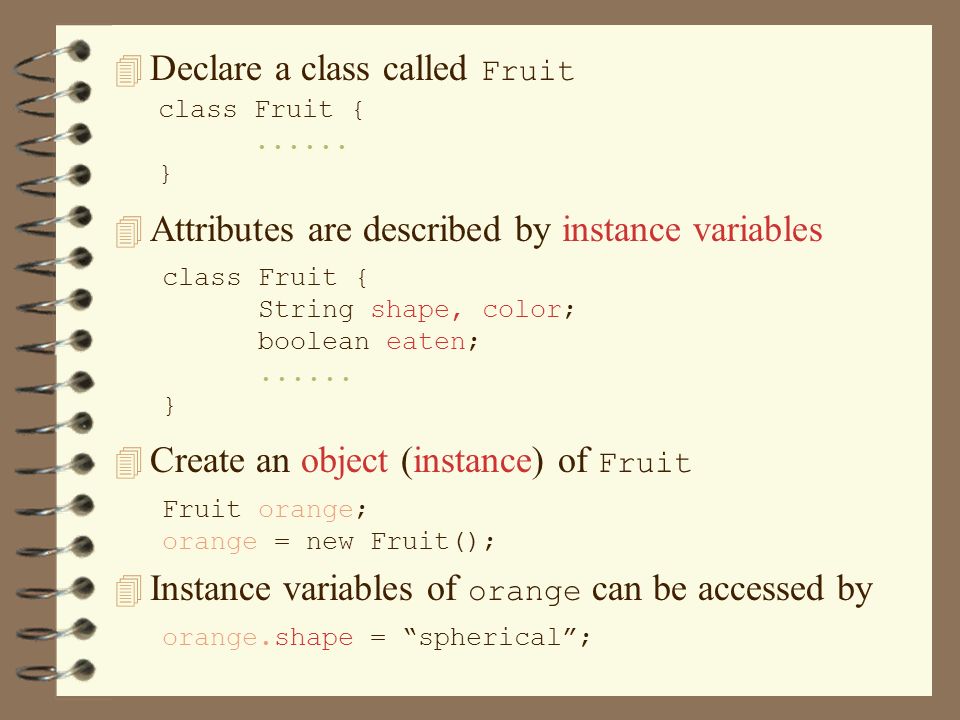 Declare a class called Fruit

class Fruit {
......
}

Attributes are described by instance variables

class Fruit {
String shape, color;
boolean eaten;
......
}

Create an object (instance) of Fruit

Fruit orange;
orange = new Fruit();

Instance variables of orange can be accessed by

orange.shape = “spherical”;